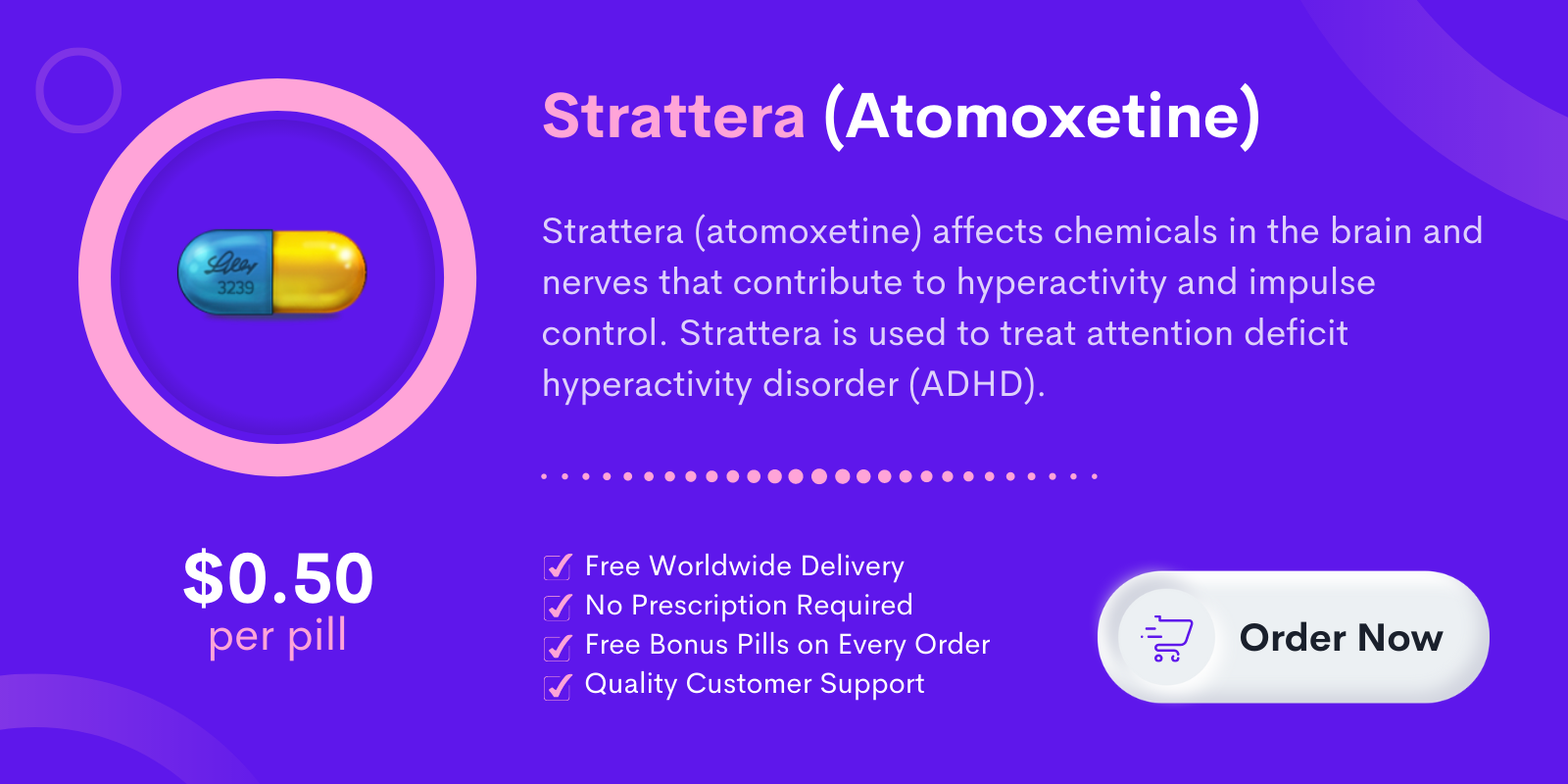 Lilly
3239

Strattera (Atomoxetine)

Strattera (atomoxetine) affects chemicals in the brain and nerves that contribute to hyperactivity and impulse control. Strattera is used to treat attention deficit hyperactivity disorder (ADHD).

$0.50
per pill

Free Worldwide Delivery
No Prescription Required
Free Bonus Pills on Every Order
Quality Customer Support

Order Now